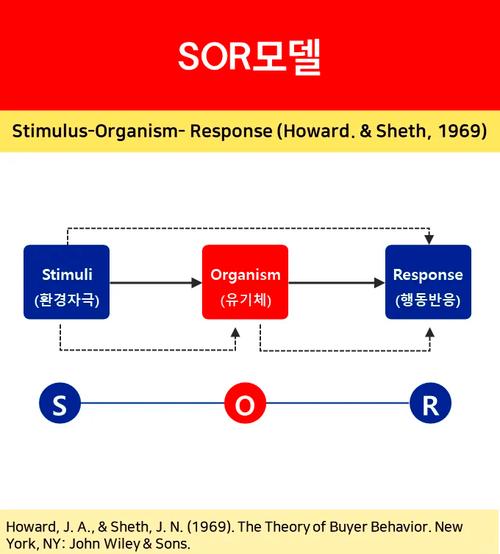 SOR모델

Stimulus-Organism- Response (Howard. & Sheth, 1969)

Stimuli
(환경자극)

Organism
(유기체)

Response
(행동반응)

S

O

R

Howard, J. A., & Sheth, J. N. (1969). The Theory of Buyer Behavior. New York, NY: John Wiley & Sons.